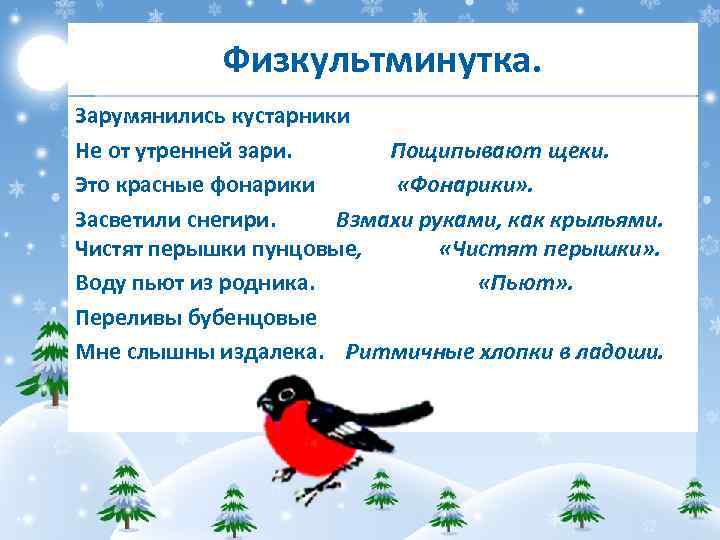 Физкультминутка.

Зарумянились кустарники
Не от утренней зари. Пощипывают щеки.
Это красные фонарики «Фонарики».
Засветили снегири. Взмахи руками, как крыльями.
Чистят перышки пунцовые, «Чистят перышки».
Воду пьют из родника. «Пьют».
Переливы бубенцовые
Мне слышны издалека. Ритмичные хлопки в ладоши.